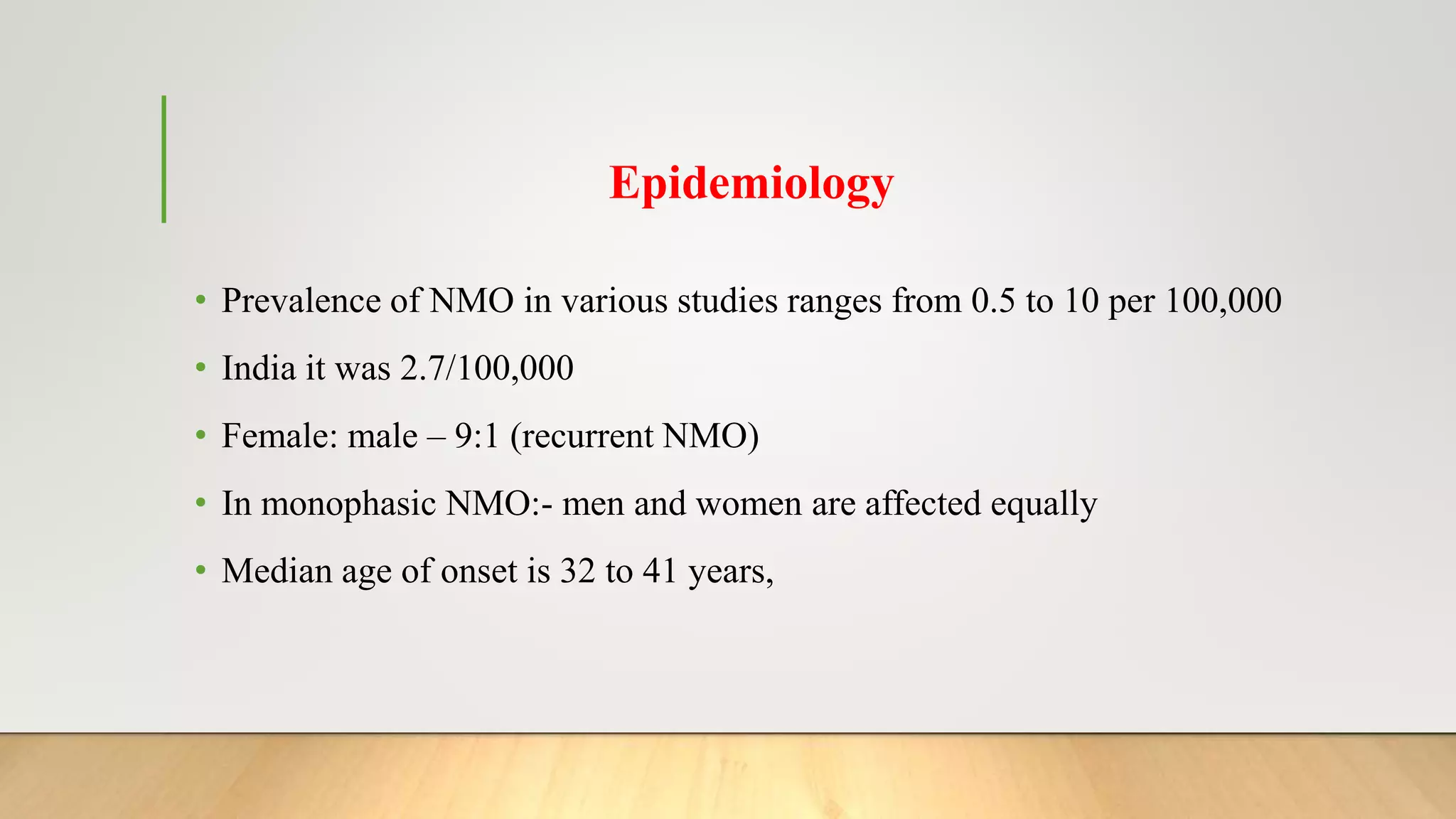 Epidemiology

• Prevalence of NMO in various studies ranges from 0.5 to 10 per 100,000

• India it was 2.7/100,000

• Female: male – 9:1 (recurrent NMO)

• In monophasic NMO:- men and women are affected equally

• Median age of onset is 32 to 41 years,